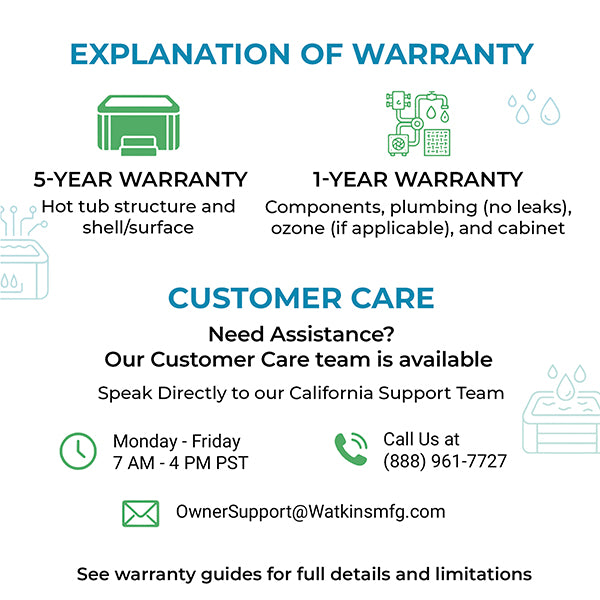 EXPLANATION OF WARRANTY

5-YEAR WARRANTY
Hot tub structure and shell/surface

1-YEAR WARRANTY
Components, plumbing (no leaks), ozone (if applicable), and cabinet

CUSTOMER CARE

Need Assistance?
Our Customer Care team is available

Speak Directly to our California Support Team

Monday - Friday
7 AM - 4 PM PST

Call Us at
(888) 961-7727

OwnerSupport@Watkinsmfg.com

See warranty guides for full details and limitations